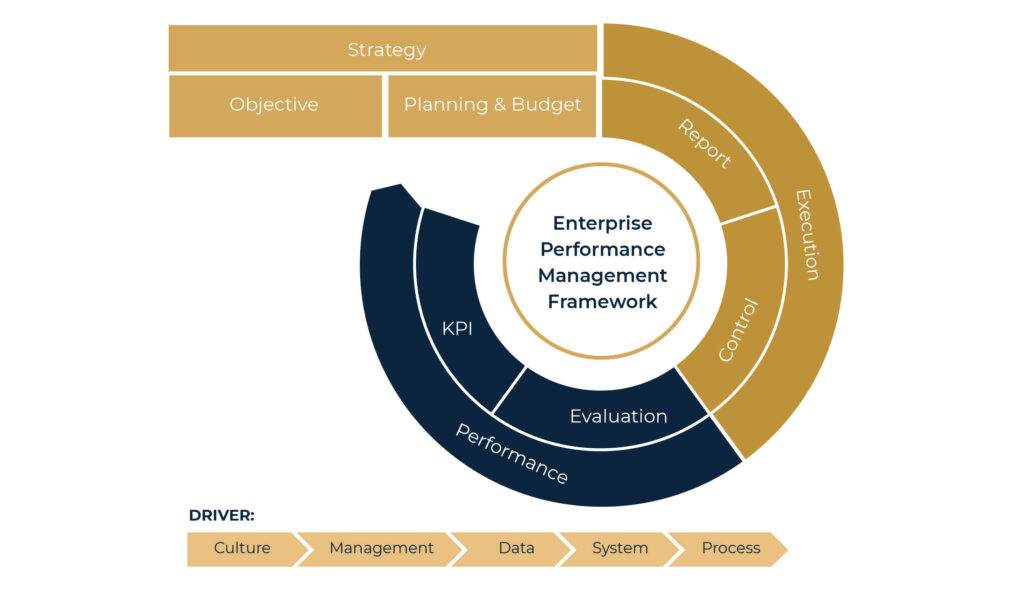 Strategy

Objective

Planning & Budget

Report

Execution

Control

Enterprise Performance Management Framework

KPI

Evaluation

Performance

DRIVER:

Culture

Management

Data

System

Process